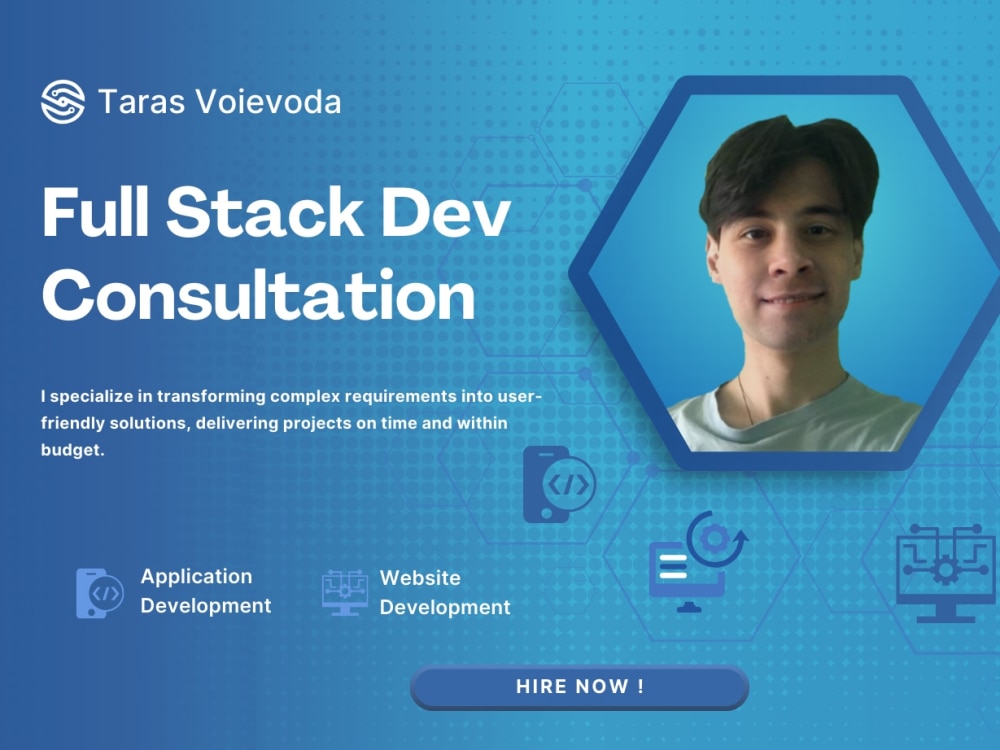 Taras Voievoda

Full Stack Dev Consultation

I specialize in transforming complex requirements into user-friendly solutions, delivering projects on time and within budget.

Application Development

Website Development

HIRE NOW !